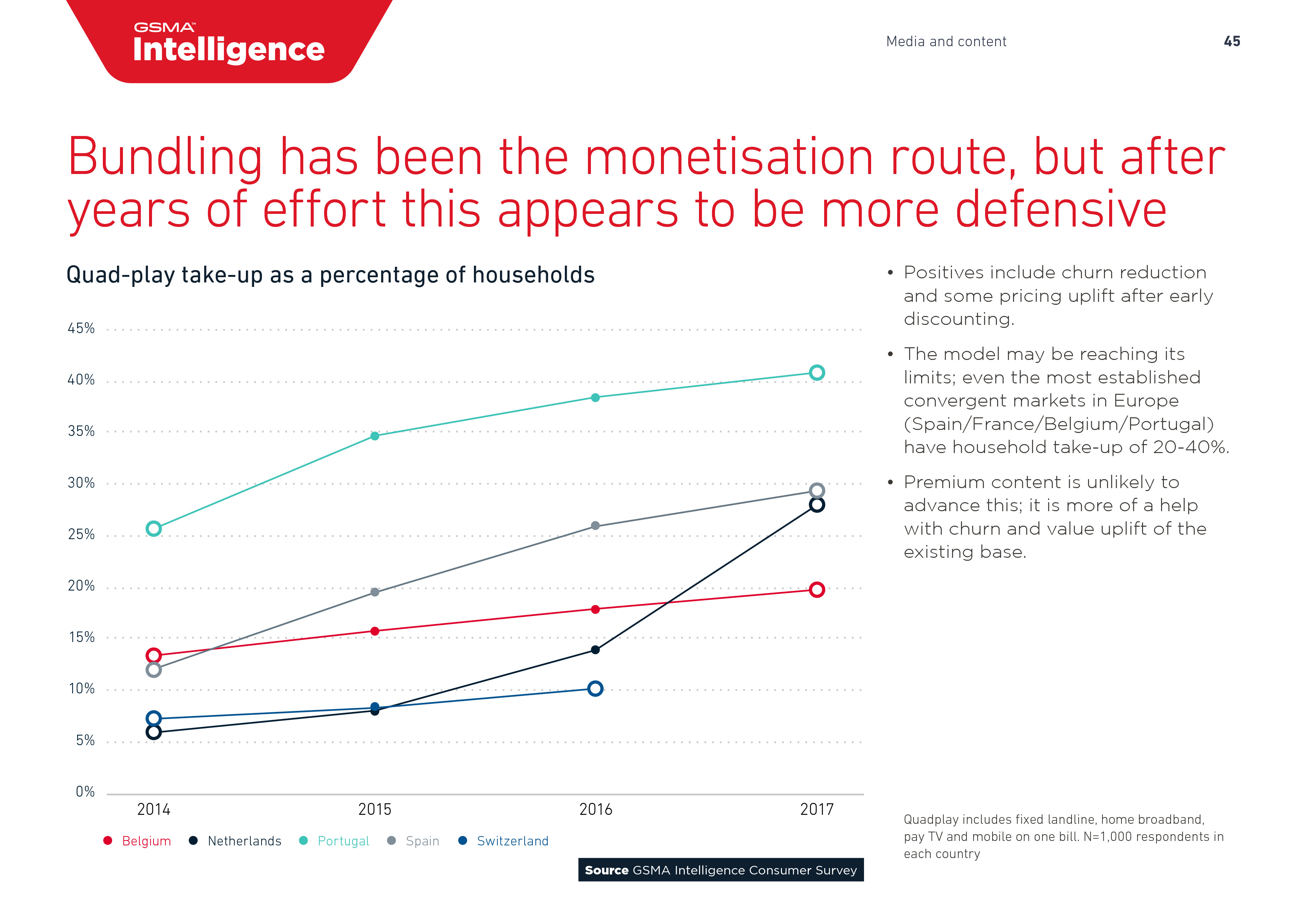 GSMA™ Intelligence

Media and content 45

Bundling has been the monetisation route, but after years of effort this appears to be more defensive

Quad-play take-up as a percentage of households

45%
40%
35%
30%
25%
20%
15%
10%
5%
0%

2014 2015 2016 2017

Belgium Netherlands Portugal Spain Switzerland

Source GSMA Intelligence Consumer Survey

• Positives include churn reduction and some pricing uplift after early discounting.

• The model may be reaching its limits; even the most established convergent markets in Europe (Spain/France/Belgium/Portugal) have household take-up of 20-40%.

• Premium content is unlikely to advance this; it is more of a help with churn and value uplift of the existing base.

Quadplay includes fixed landline, home broadband, pay TV and mobile on one bill. N=1,000 respondents in each country